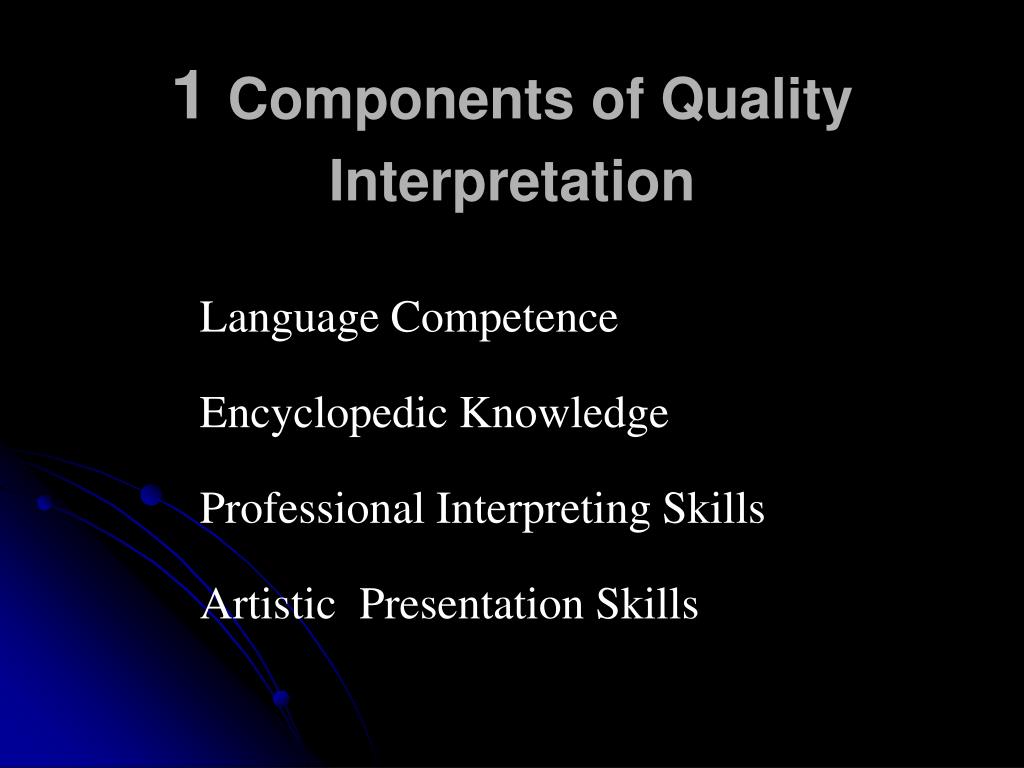 1 Components of Quality Interpretation

Language Competence

Encyclopedic Knowledge

Professional Interpreting Skills

Artistic Presentation Skills